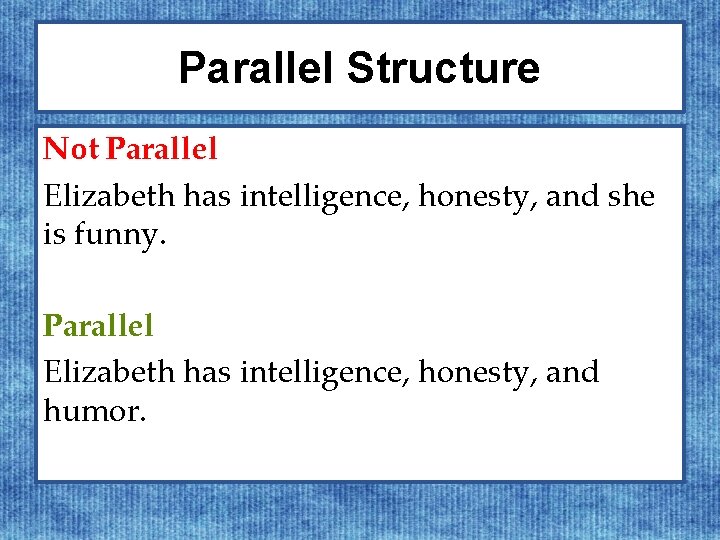 Parallel Structure

Not Parallel

Elizabeth has intelligence, honesty, and she is funny.

Parallel

Elizabeth has intelligence, honesty, and humor.